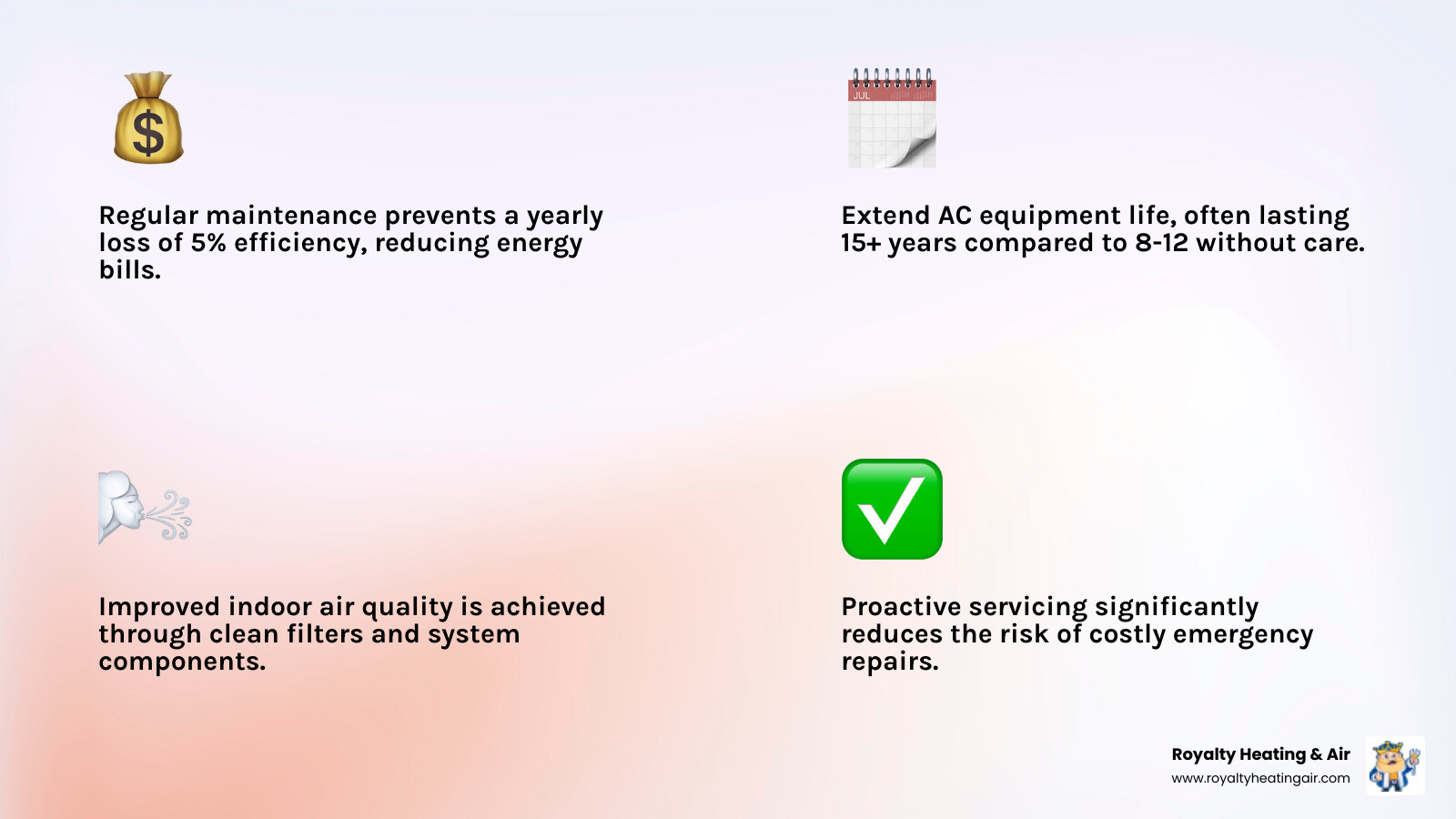 $

Regular maintenance prevents a yearly loss of 5% efficiency, reducing energy bills.

JUL

Extend AC equipment life, often lasting 15+ years compared to 8-12 without care.

Improved indoor air quality is achieved through clean filters and system components.

Proactive servicing significantly reduces the risk of costly emergency repairs.

Royalty Heating & Air
www.royaltyheatingair.com